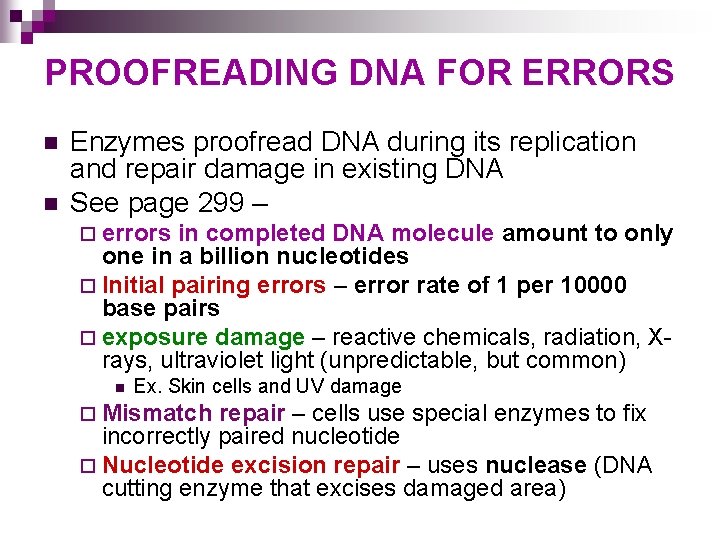 PROOFREADING DNA FOR ERRORS

Enzymes proofread DNA during its replication and repair damage in existing DNA

See page 299 –

errors in completed DNA molecule amount to only one in a billion nucleotides

Initial pairing errors – error rate of 1 per 10000 base pairs

exposure damage – reactive chemicals, radiation, X-rays, ultraviolet light (unpredictable, but common)

Ex. Skin cells and UV damage

Mismatch repair – cells use special enzymes to fix incorrectly paired nucleotide

Nucleotide excision repair – uses nuclease (DNA cutting enzyme that excises damaged area)